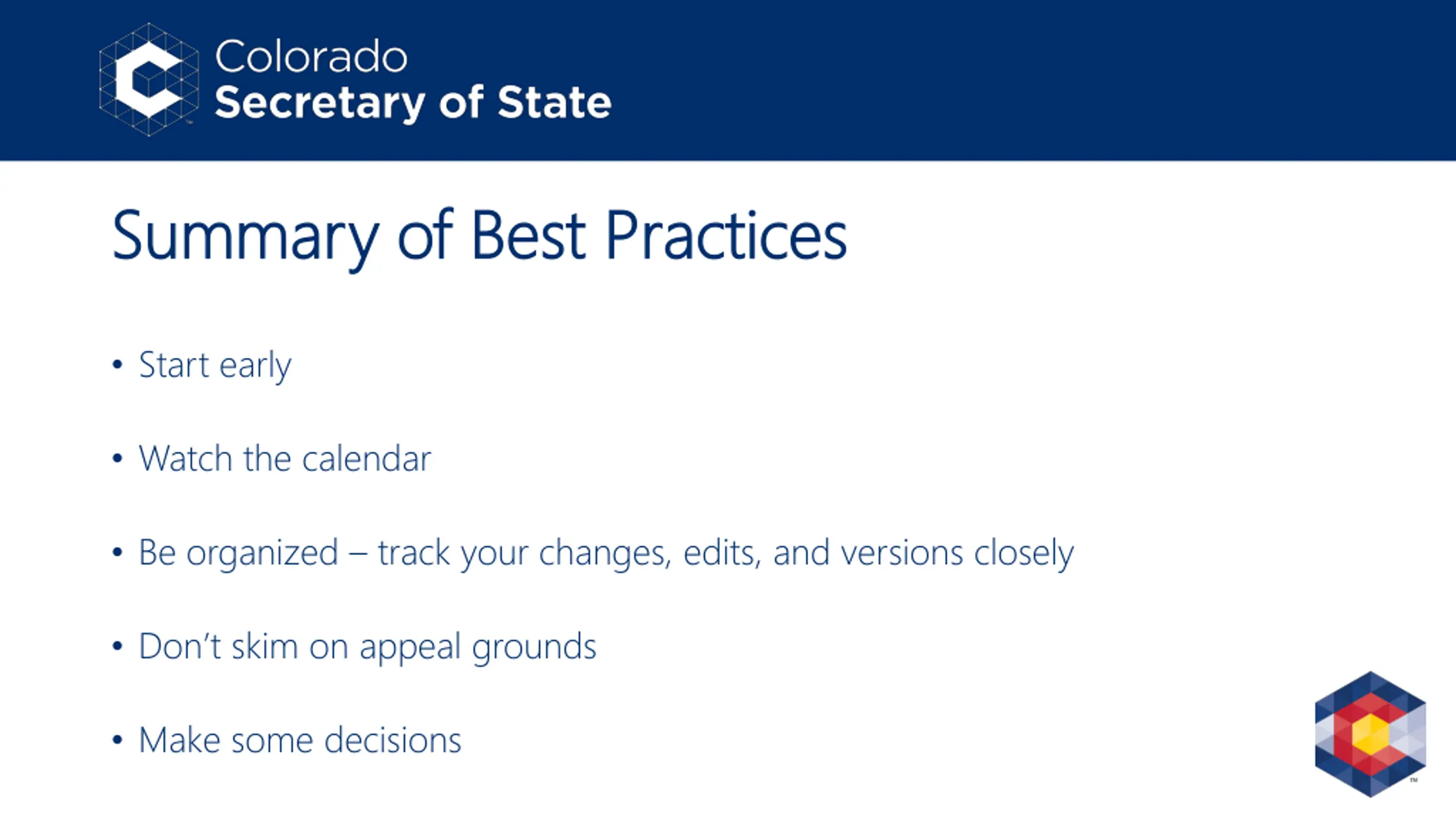 Colorado
Secretary of State

Summary of Best Practices

• Start early

• Watch the calendar

• Be organized – track your changes, edits, and versions closely

• Don't skim on appeal grounds

• Make some decisions